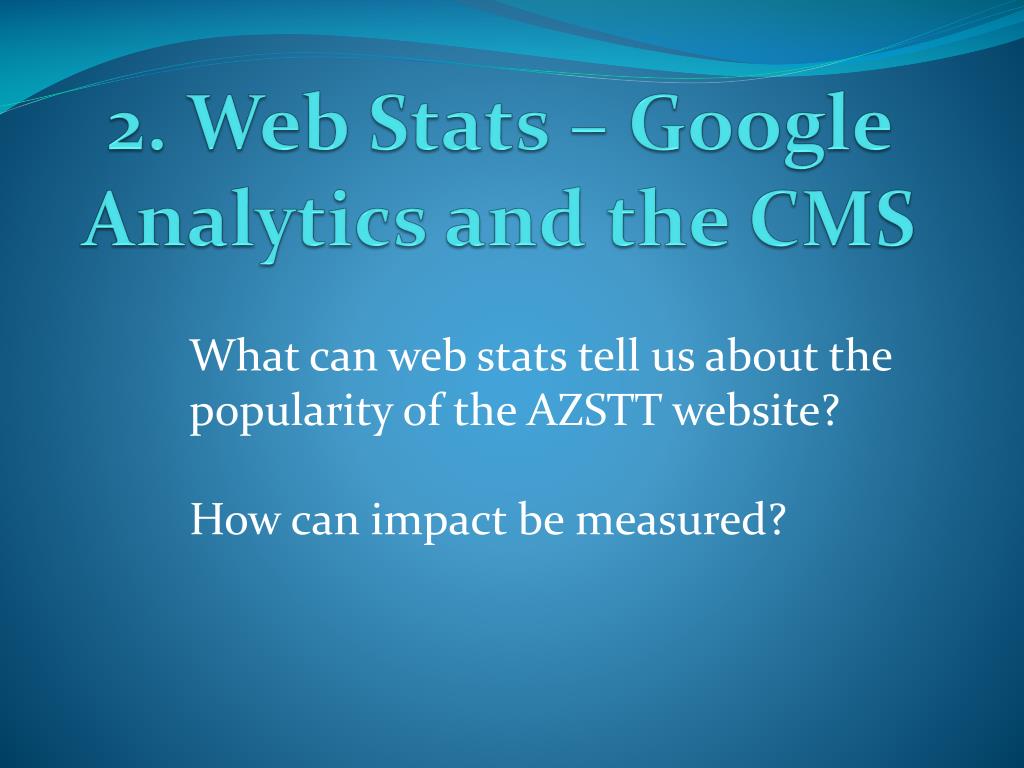 2. Web Stats – Google Analytics and the CMS

What can web stats tell us about the popularity of the AZSTT website?

How can impact be measured?